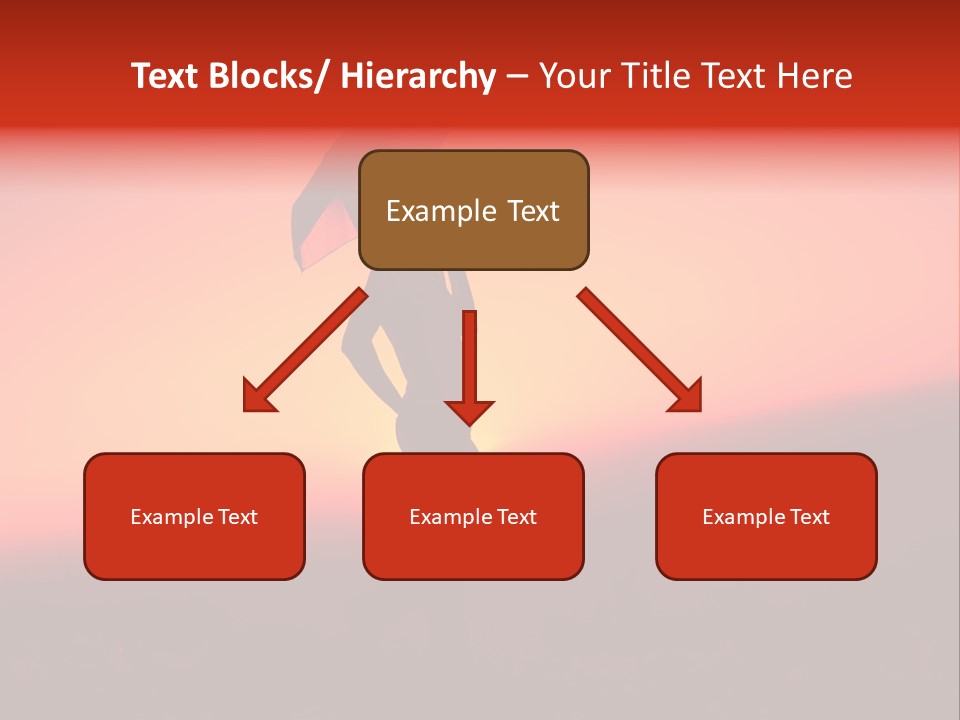 Text Blocks/ Hierarchy – Your Title Text Here

Example Text

Example Text

Example Text

Example Text